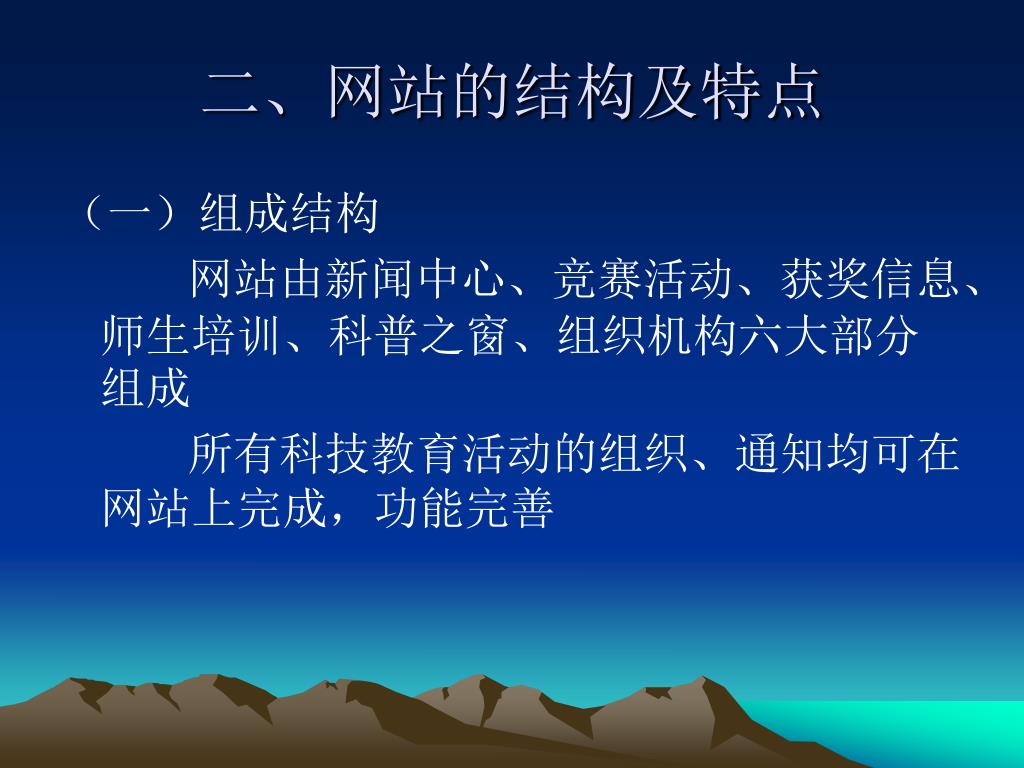 二、网站的结构及特点

（一）组成结构

网站由新闻中心、竞赛活动、获奖信息、师生培训、科普之窗、组织机构六大部分组成

所有科技教育活动的组织、通知均可在网站上完成，功能完善